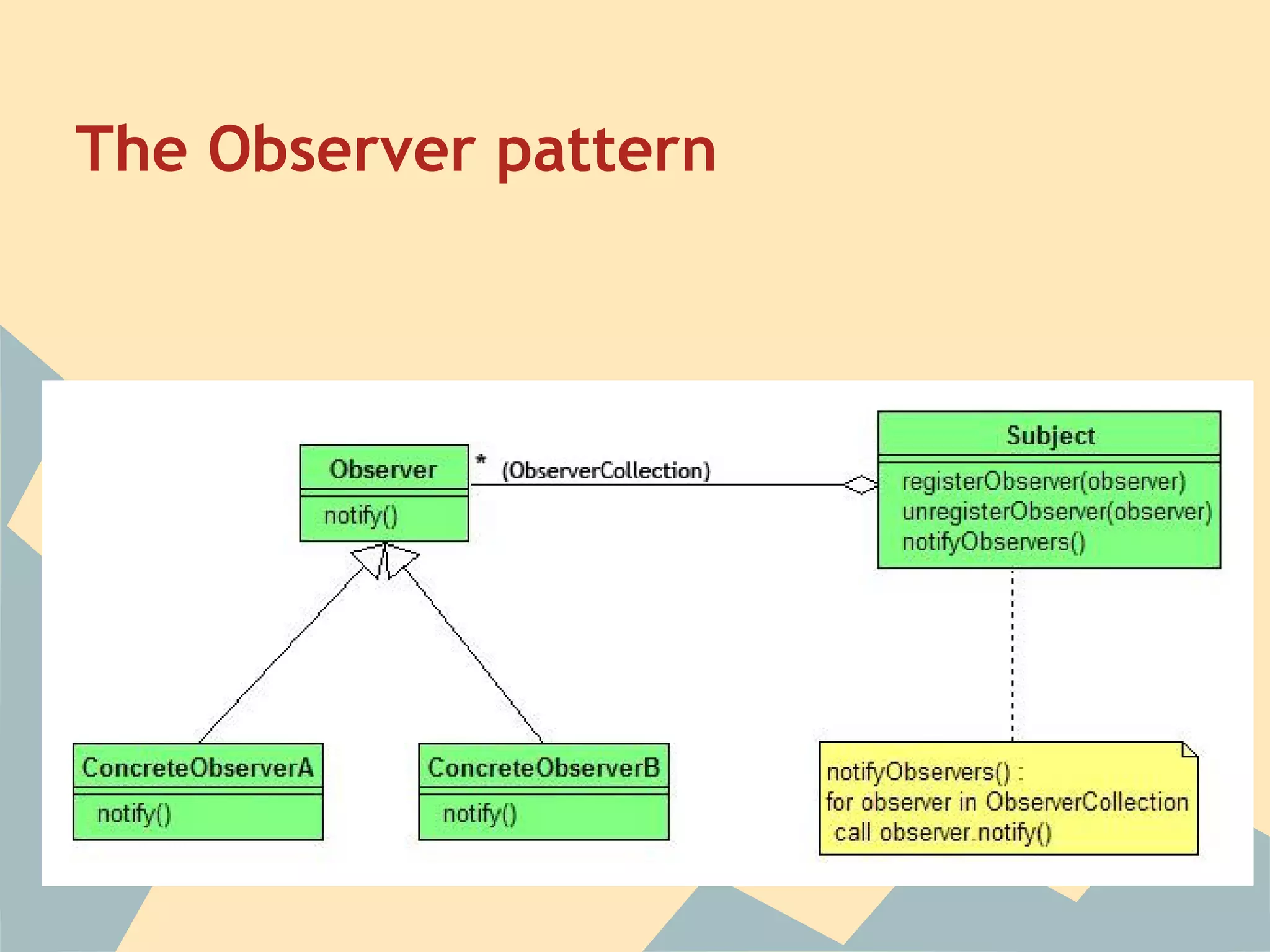 The Observer pattern

Observer

notify()

* (ObserverCollection)

Subject

registerObserver(observer)
unregisterObserver(observer)
notifyObservers()

ConcreteObserverA

notify()

ConcreteObserverB

notify()

notifyObservers() :
for observer in ObserverCollection
call observer.notify()